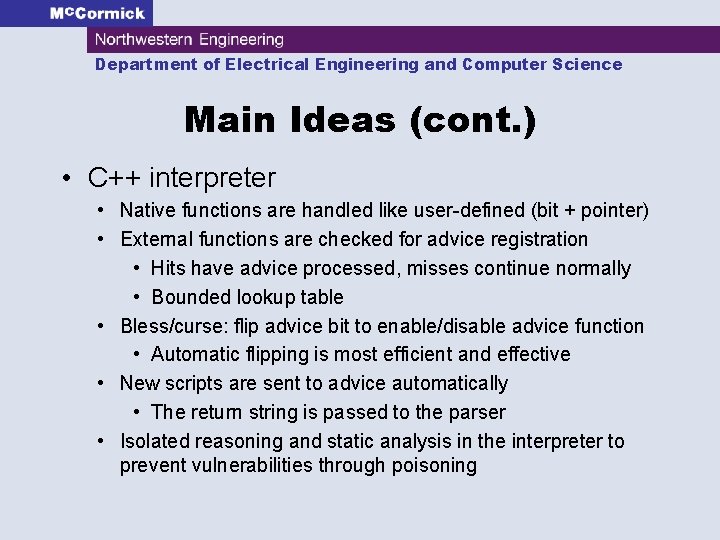 McCormick
Northwestern Engineering
Department of Electrical Engineering and Computer Science

Main Ideas (cont.)

• C++ interpreter
• Native functions are handled like user-defined (bit + pointer)
• External functions are checked for advice registration
• Hits have advice processed, misses continue normally
• Bounded lookup table
• Bless/curse: flip advice bit to enable/disable advice function
• Automatic flipping is most efficient and effective
• New scripts are sent to advice automatically
• The return string is passed to the parser
• Isolated reasoning and static analysis in the interpreter to prevent vulnerabilities through poisoning